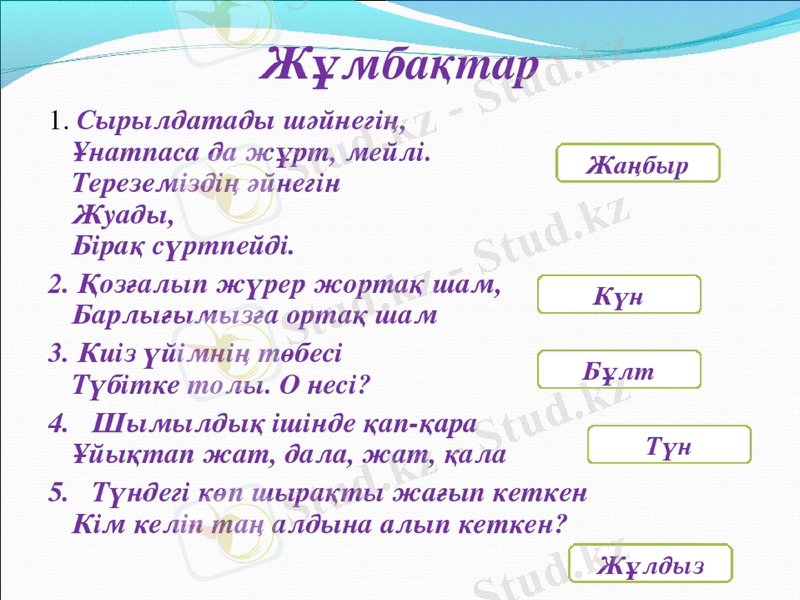 Жұмбақтар

1. Сырылдатады шәйнегің,
Ұнатпаса да жұрт, мейлі.
Тереземіздің әйнегін
Жуады,
Бірақ сүртпейді.

Жаңбыр

2. Қозғалып жүрер жортақ шам,
Барлығымызға ортақ шам

Күн

3. Киіз үйімнің төбесі
Түбітке толы. О несі?

Бұлт

4. Шымылдық ішінде қап-қара
Ұйықтап жат, дала, жат, қала

Түн

5. Түндегі көп шырақты жағып кеткен
Кім келіп таң алдына алып кеткен?

Жұлдыз

Stud.kz - Stud.kz
Stud.kz - Stud.kz
Stud.kz - Stud.kz
Stud.kz